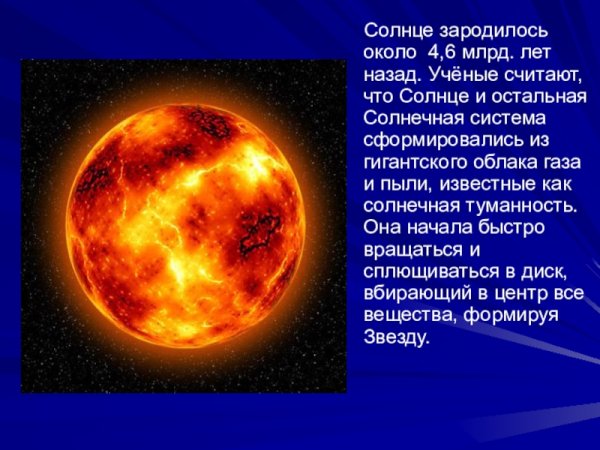 Солнце зародилось около 4,6 млрд. лет назад. Учёные считают, что Солнце и остальная Солнечная система сформировались из гигантского облака газа и пыли, известные как солнечная туманность. Она начала быстро вращаться и сплющиваться в диск, вбирающий в центр все вещества, формируя Звезду.